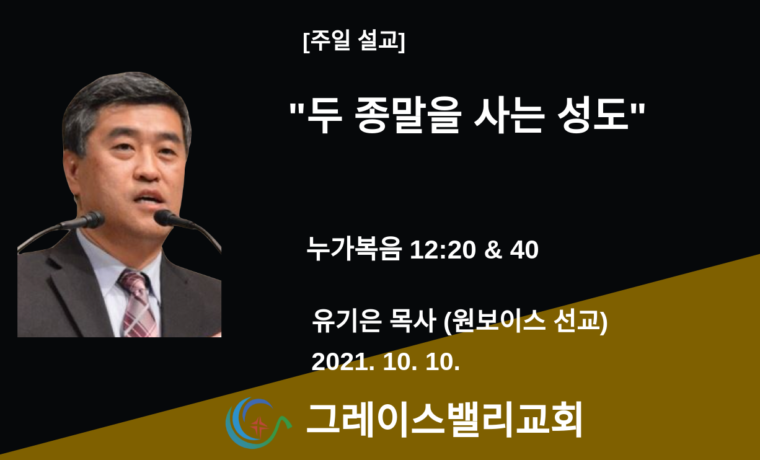 [주일 설교]

"두 종말을 사는 성도"

누가복음 12:20 & 40

유기은 목사 (원보이스 선교)

2021. 10. 10.

그레이스밸리교회